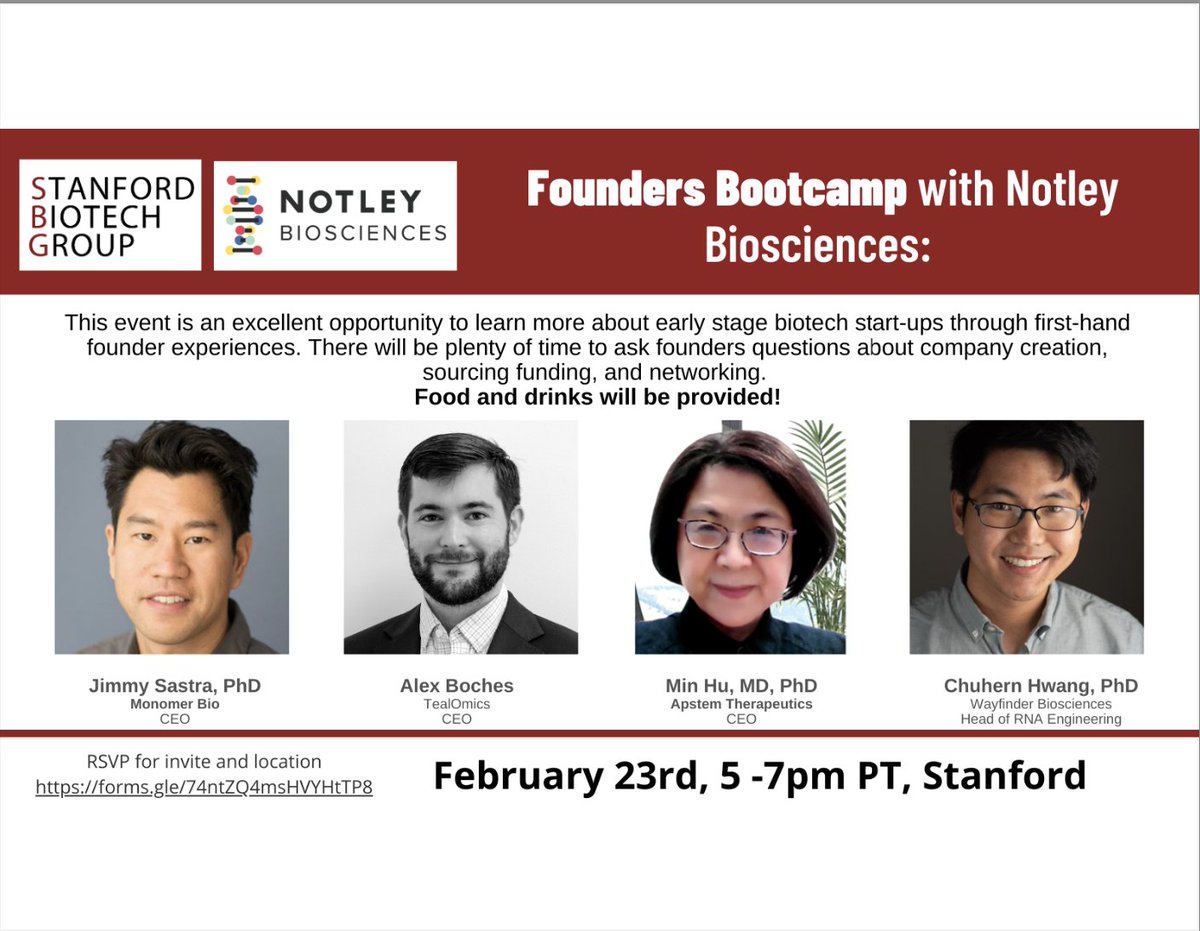 STANFORD BIOTECH GROUP

NOTLEY BIOSCIENCES

Founders Bootcamp with Notley Biosciences:

This event is an excellent opportunity to learn more about early stage biotech start-ups through first-hand founder experiences. There will be plenty of time to ask founders questions about company creation, sourcing funding, and networking.
Food and drinks will be provided!

Jimmy Sastra, PhD
Monomer Bio
CEO

Alex Boches
TealOmics
CEO

Min Hu, MD, PhD
Apstem Therapeutics
CEO

Chuhern Hwang, PhD
Wayfinder Biosciences
Head of RNA Engineering

RSVP for invite and location
https://forms.gle/74ntZQ4msHVYHtTP8

February 23rd, 5 -7pm PT, Stanford